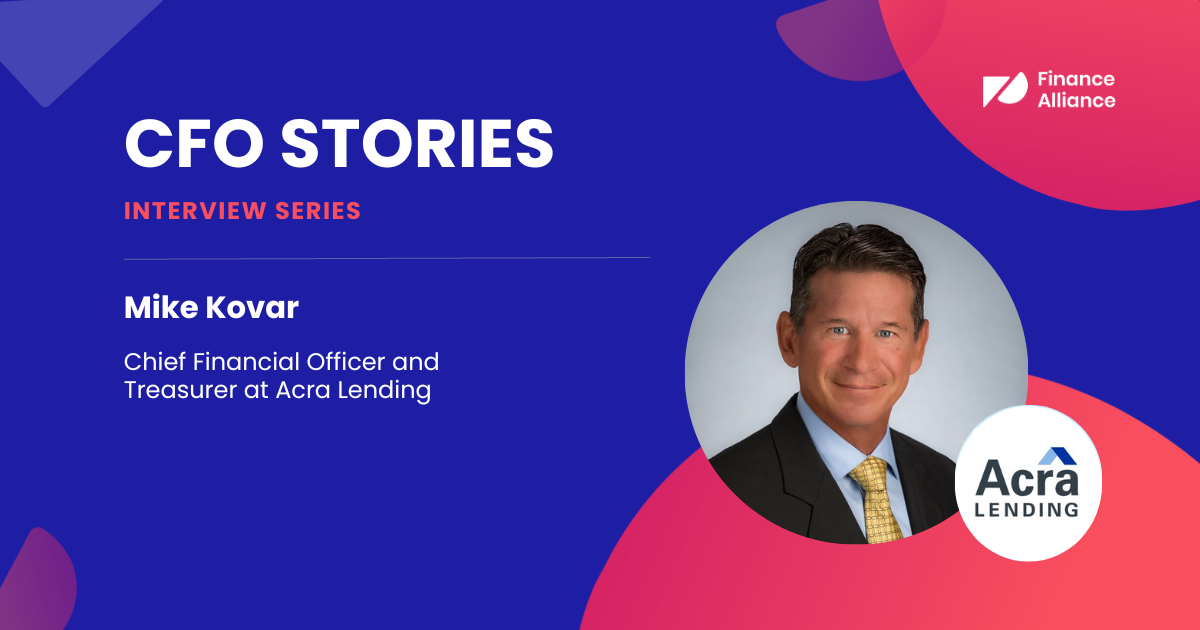 Finance Alliance

CFO STORIES

INTERVIEW SERIES

Mike Kovar

Chief Financial Officer and Treasurer at Acra Lending

Acra LENDING